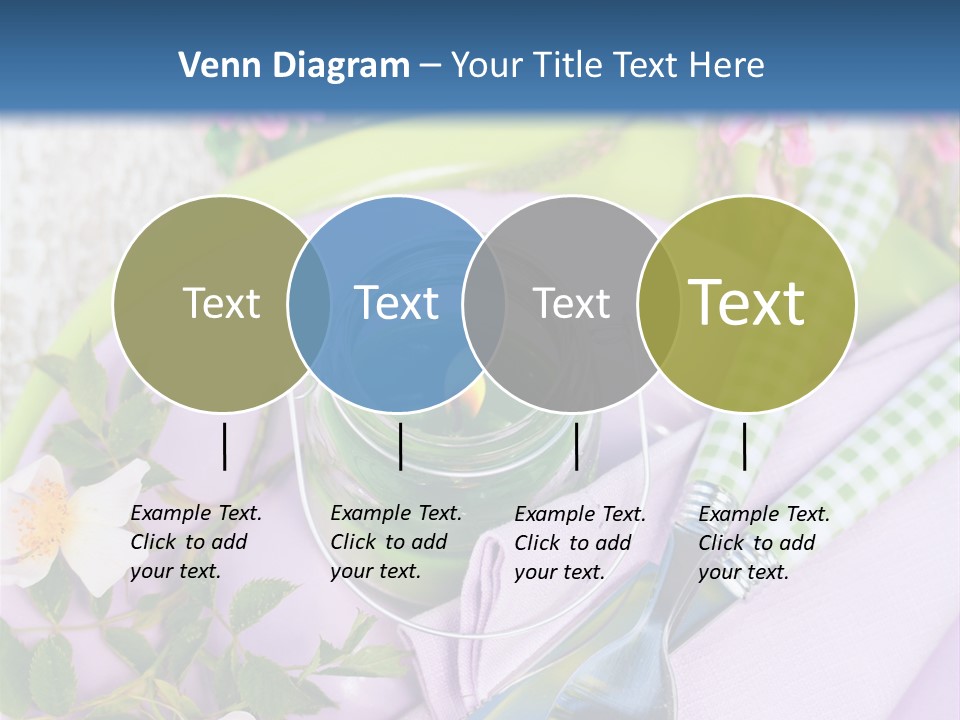 Venn Diagram – Your Title Text Here

Text

Text

Text

Text

Example Text. Click to add your text.

Example Text. Click to add your text.

Example Text. Click to add your text.

Example Text. Click to add your text.